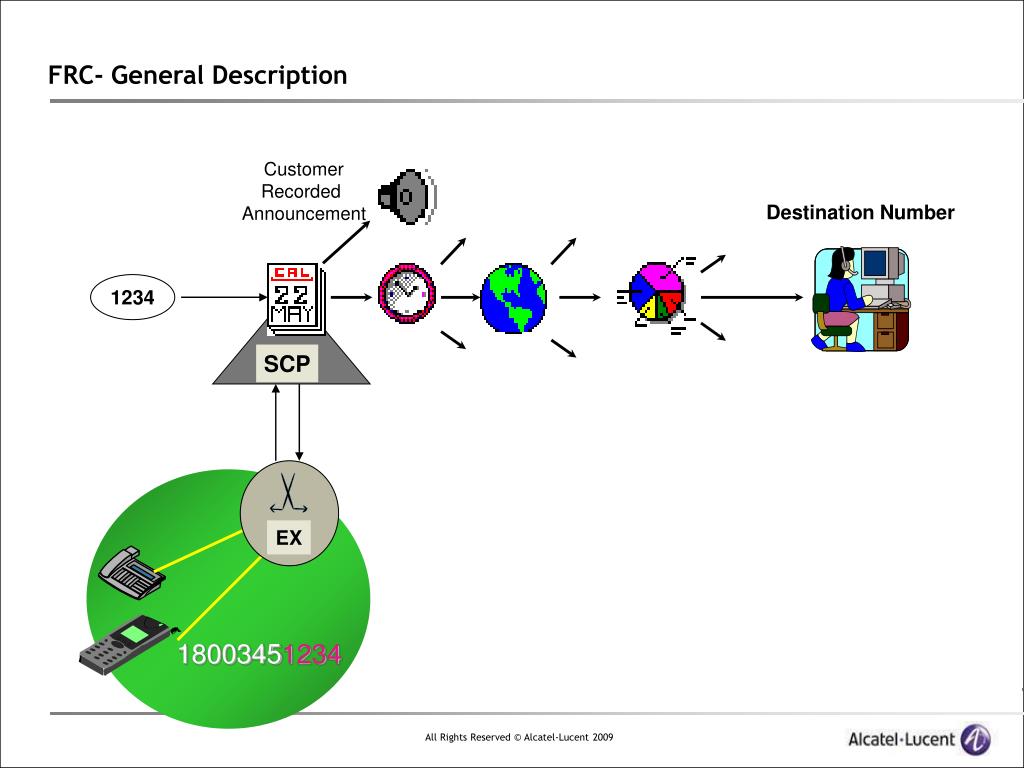 FRC- General Description

Customer Recorded Announcement

Destination Number

1234

CAL
22
MAY

SCP

EX

18003451234

All Rights Reserved © Alcatel-Lucent 2009

Alcatel·Lucent